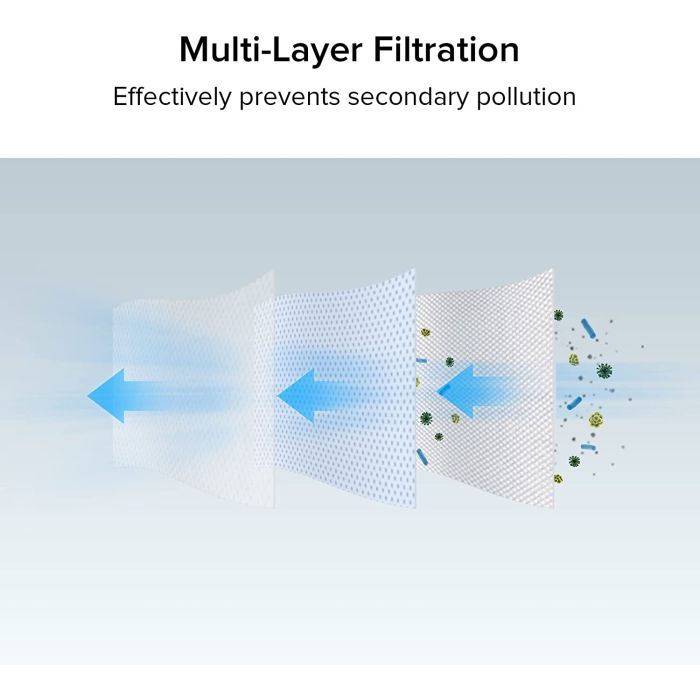 Multi-Layer Filtration

Effectively prevents secondary pollution